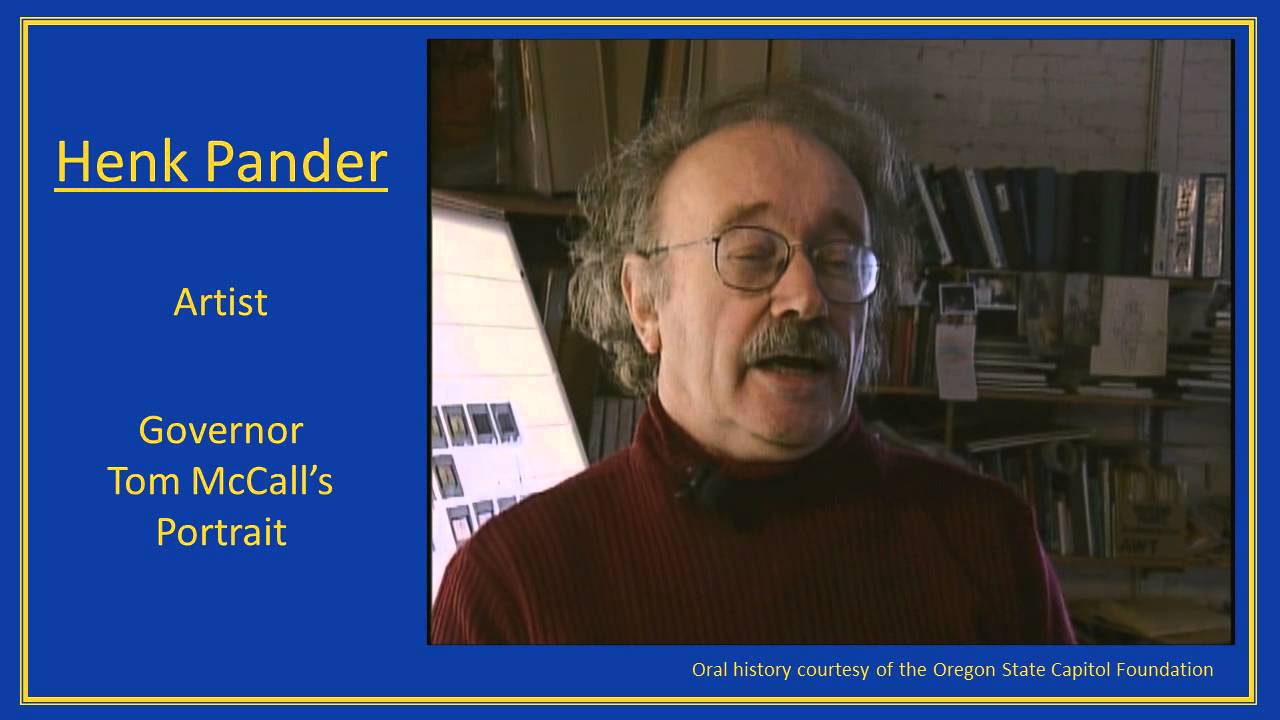 Henk Pander

Artist

Governor
Tom McCall's
Portrait

Oral history courtesy of the Oregon State Capitol Foundation